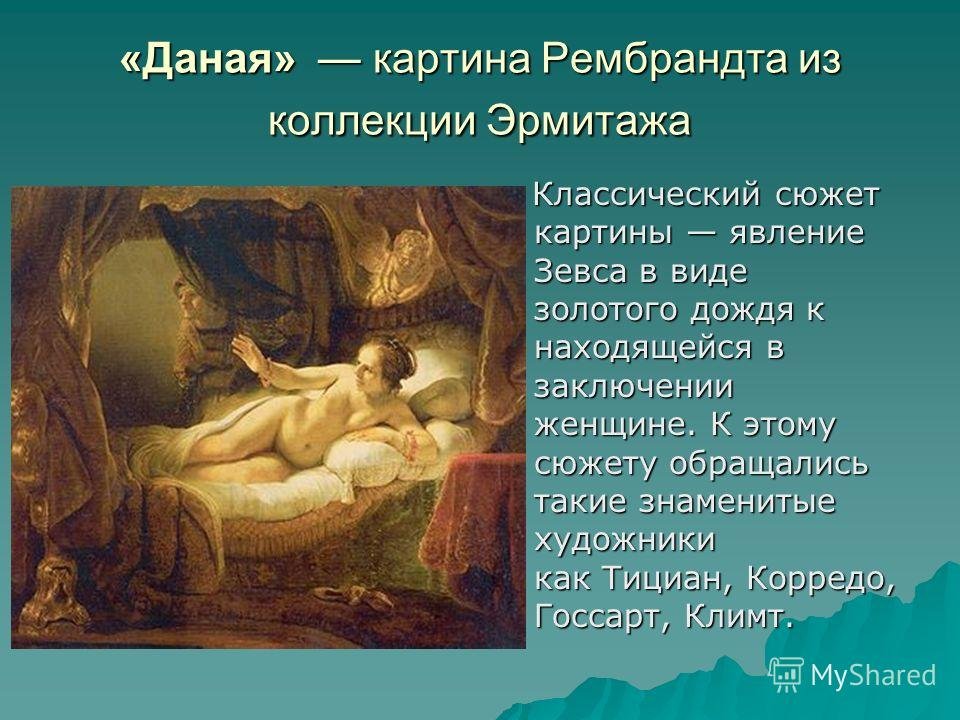 «Даная» — картина Рембрандта из коллекции Эрмитажа

Классический сюжет картины — явление Зевса в виде золотого дождя к находящейся в заключении женщине. К этому сюжету обращались такие знаменитые художники как Тициан, Корредо, Госсарт, Климт.

MyShared